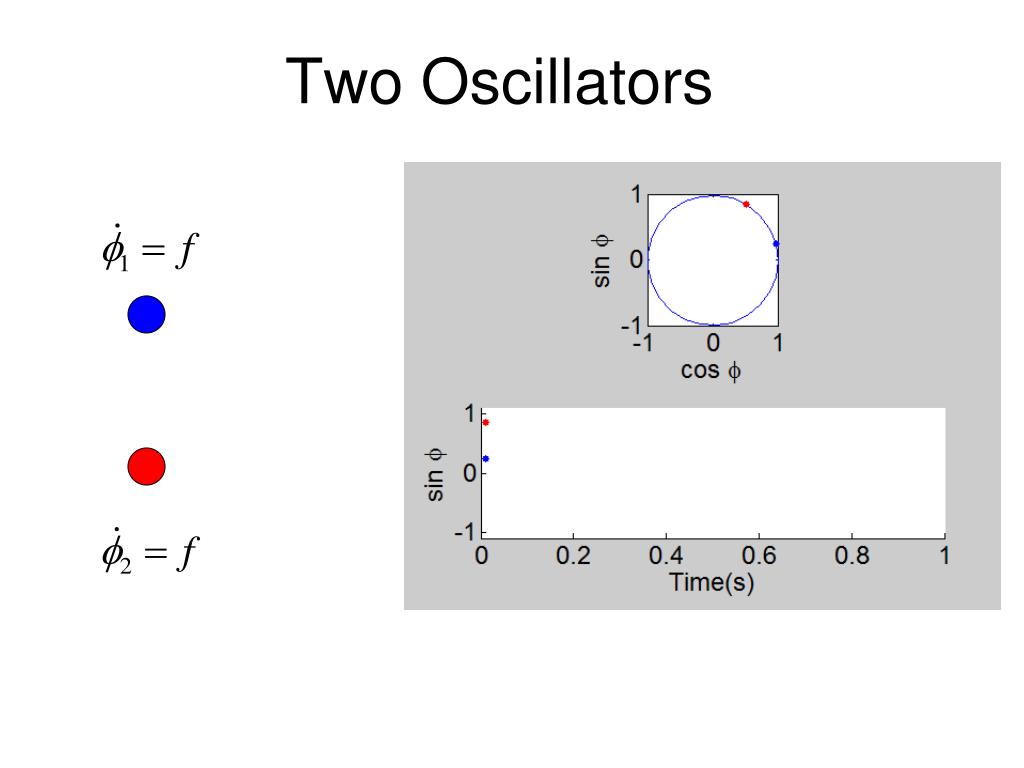 Two Oscillators

$\dot{\phi}_1 = f$

$\dot{\phi}_2 = f$

1
0
-1
sin $\phi$
-1
0
1
cos $\phi$

1
0
-1
sin $\phi$
0
0.2
0.4
0.6
0.8
1
Time(s)